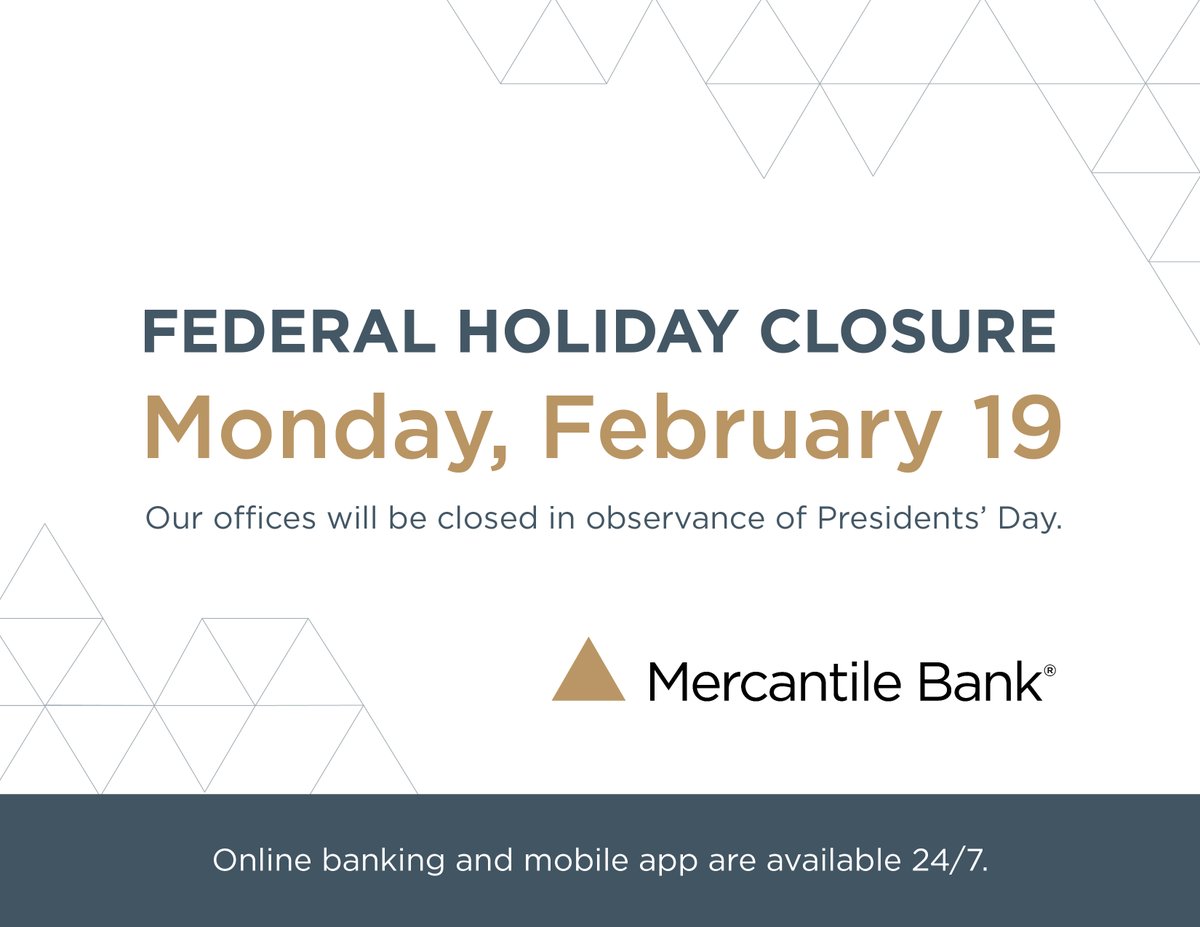 FEDERAL HOLIDAY CLOSURE

Monday, February 19

Our offices will be closed in observance of Presidents' Day.

Mercantile Bank®

Online banking and mobile app are available 24/7.